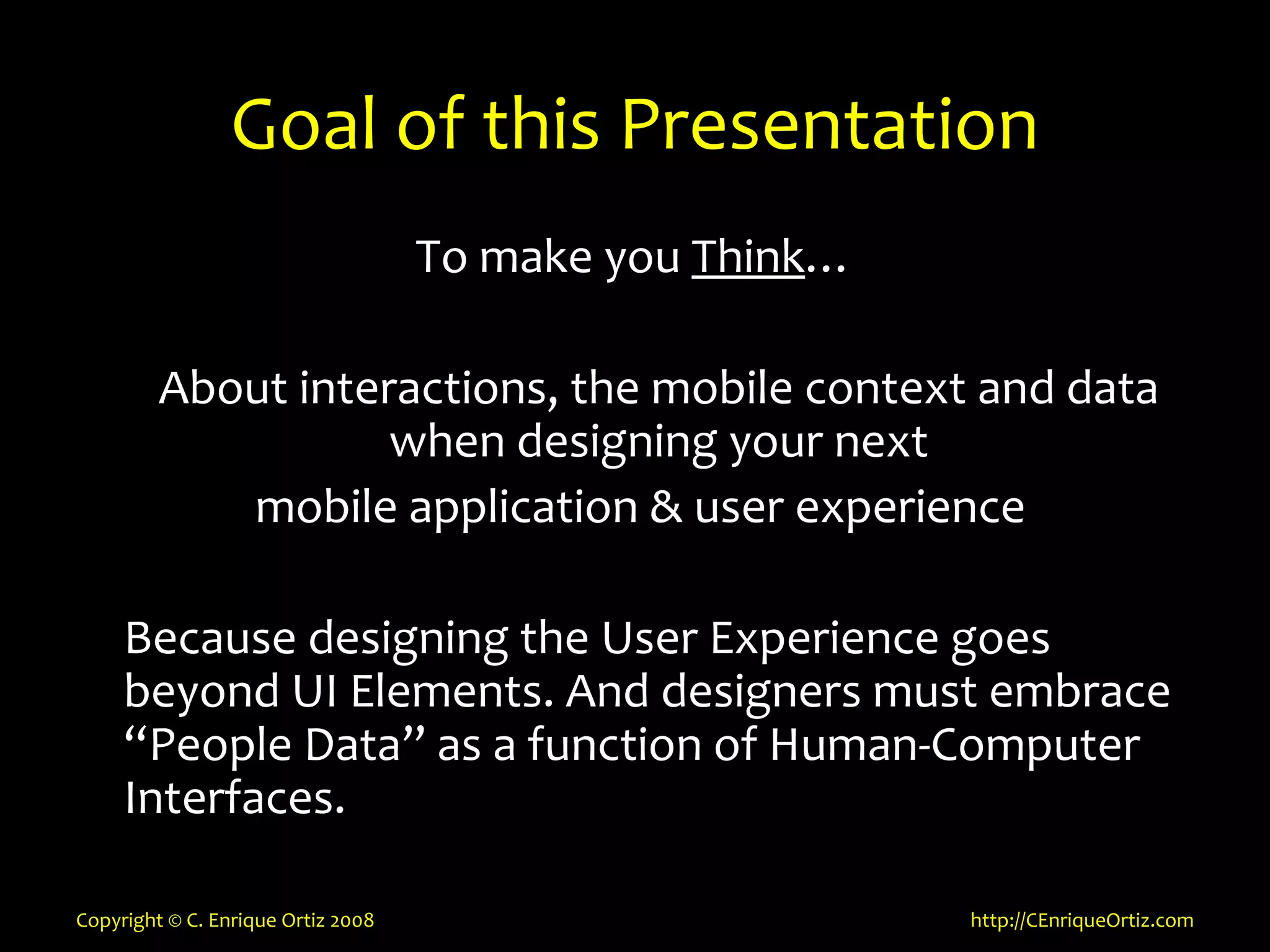 Goal of this Presentation

To make you Think…

About interactions, the mobile context and data when designing your next mobile application & user experience

Because designing the User Experience goes beyond UI Elements. And designers must embrace “People Data” as a function of Human-Computer Interfaces.

Copyright © C. Enrique Ortiz 2008

http://CEnriqueOrtiz.com